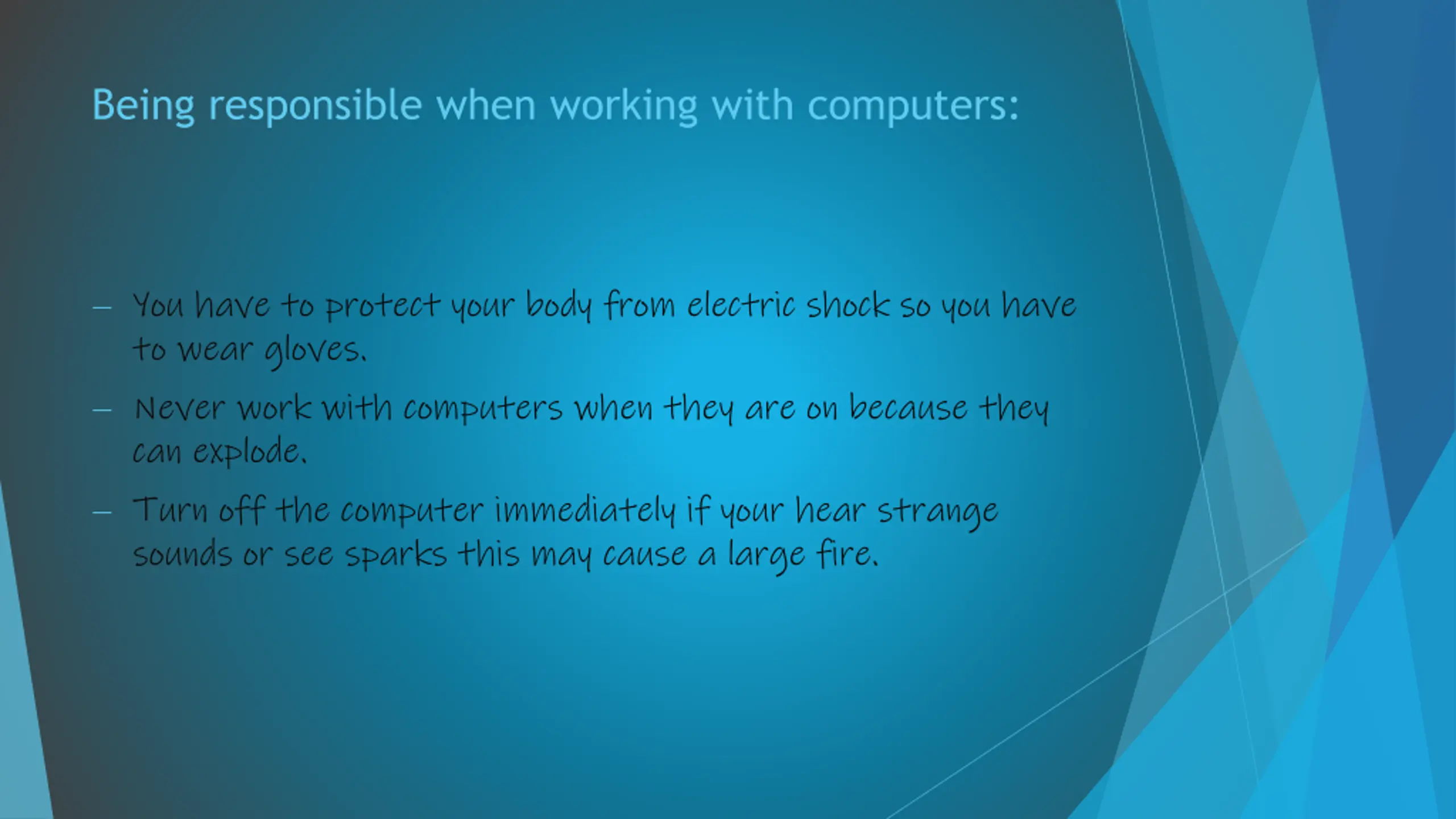 Being responsible when working with computers:

– You have to protect your body from electric shock so you have to wear gloves.

– Never work with computers when they are on because they can explode.

– Turn off the computer immediately if your hear strange sounds or see sparks this may cause a large fire.